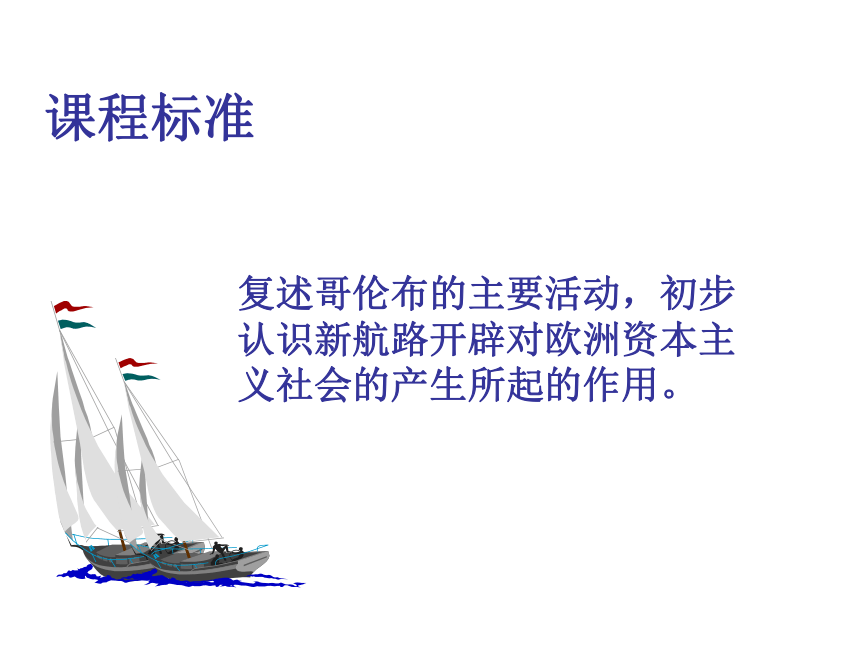 课程标准

复述哥伦布的主要活动，初步认识新航路开辟对欧洲资本主义社会的产生所起的作用。